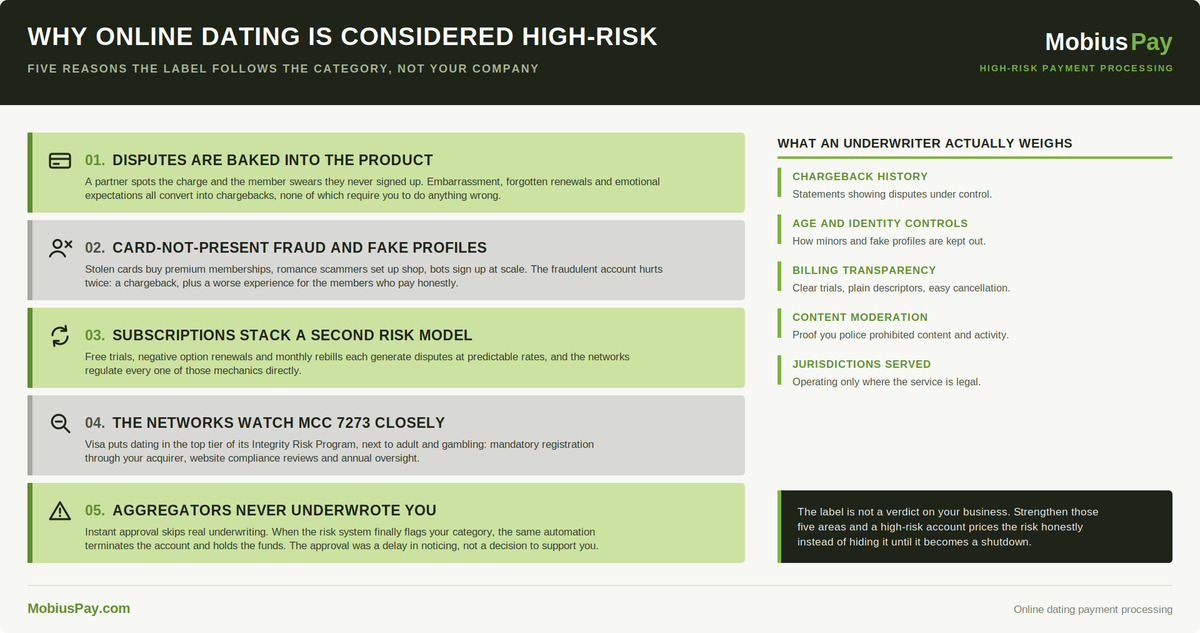 WHY ONLINE DATING IS CONSIDERED HIGH-RISK

FIVE REASONS THE LABEL FOLLOWS THE CATEGORY, NOT YOUR COMPANY

MobiusPay

HIGH-RISK PAYMENT PROCESSING

01. DISPUTES ARE BAKED INTO THE PRODUCT

A partner spots the charge and the member swears they never signed up. Embarrassment, forgotten renewals and emotional expectations all convert into chargebacks, none of which require you to do anything wrong.

02. CARD-NOT-PRESENT FRAUD AND FAKE PROFILES

Stolen cards buy premium memberships, romance scammers set up shop, bots sign up at scale. The fraudulent account hurts twice: a chargeback, plus a worse experience for the members who pay honestly.

03. SUBSCRIPTIONS STACK A SECOND RISK MODEL

Free trials, negative option renewals and monthly rebills each generate disputes at predictable rates, and the networks regulate every one of those mechanics directly.

04. THE NETWORKS WATCH MCC 7273 CLOSELY

Visa puts dating in the top tier of its Integrity Risk Program, next to adult and gambling: mandatory registration through your acquirer, website compliance reviews and annual oversight.

05. AGGREGATORS NEVER UNDERWROTE YOU

Instant approval skips real underwriting. When the risk system finally flags your category, the same automation terminates the account and holds the funds. The approval was a delay in noticing, not a decision to support you.

WHAT AN UNDERWRITER ACTUALLY WEIGHS

CHARGEBACK HISTORY

Statements showing disputes under control.

AGE AND IDENTITY CONTROLS

How minors and fake profiles are kept out.

BILLING TRANSPARENCY

Clear trials, plain descriptors, easy cancellation.

CONTENT MODERATION

Proof you police prohibited content and activity.

JURISDICTIONS SERVED

Operating only where the service is legal.

The label is not a verdict on your business. Strengthen those five areas and a high-risk account prices the risk honestly instead of hiding it until it becomes a shutdown.

MobiusPay.com

Online dating payment processing